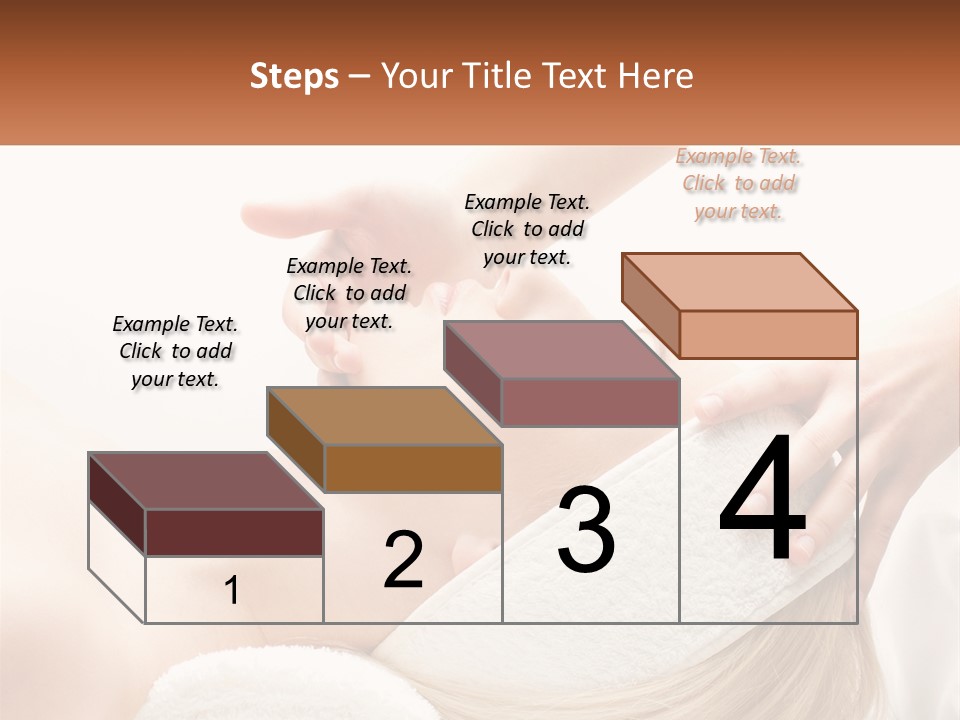 Steps – Your Title Text Here

Example Text. Click to add your text.

Example Text. Click to add your text.

Example Text. Click to add your text.

Example Text. Click to add your text.

1

2

3

4